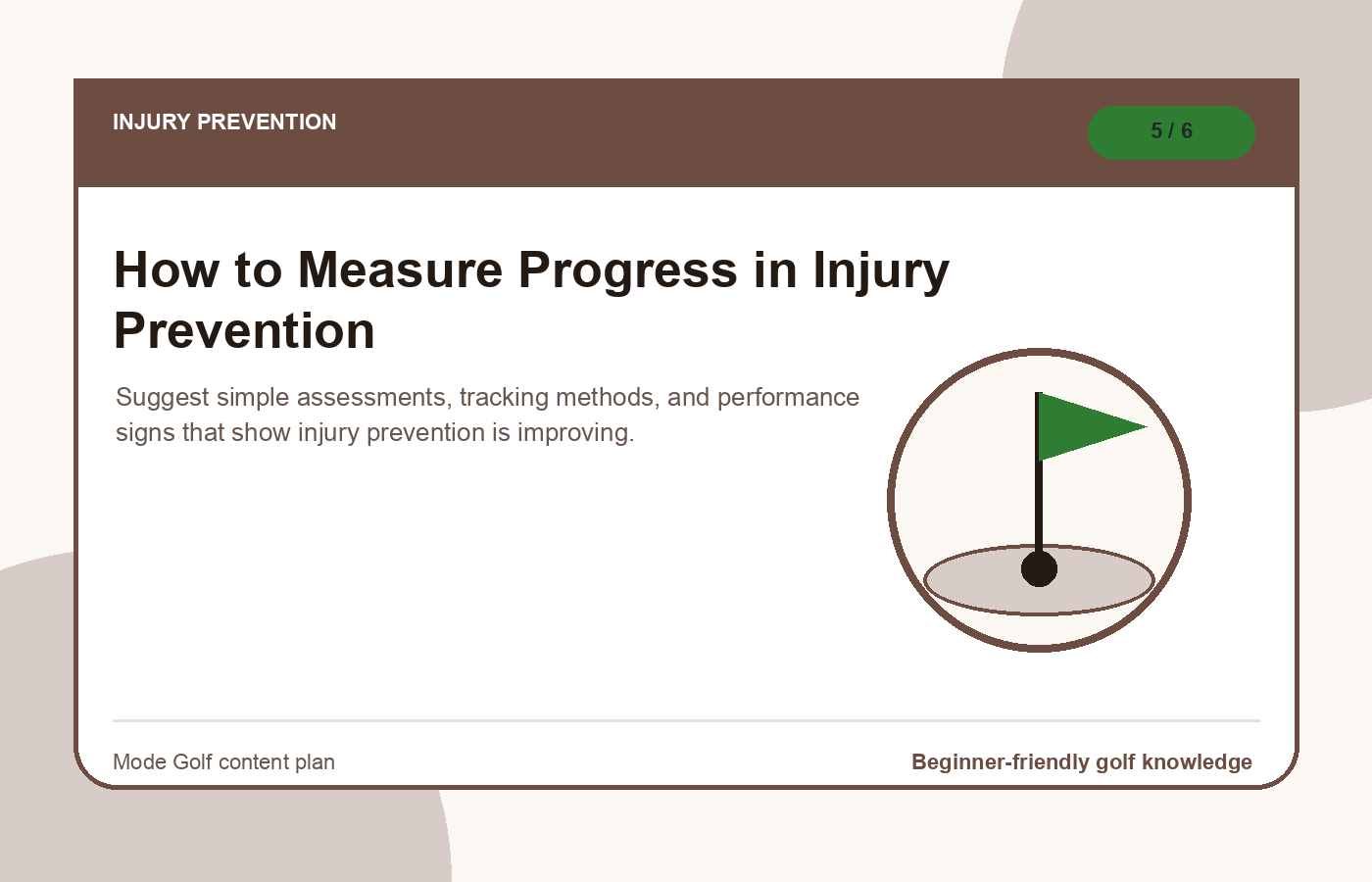 INJURY PREVENTION

5 / 6

How to Measure Progress in Injury Prevention

Suggest simple assessments, tracking methods, and performance signs that show injury prevention is improving.

Mode Golf content plan

Beginner-friendly golf knowledge